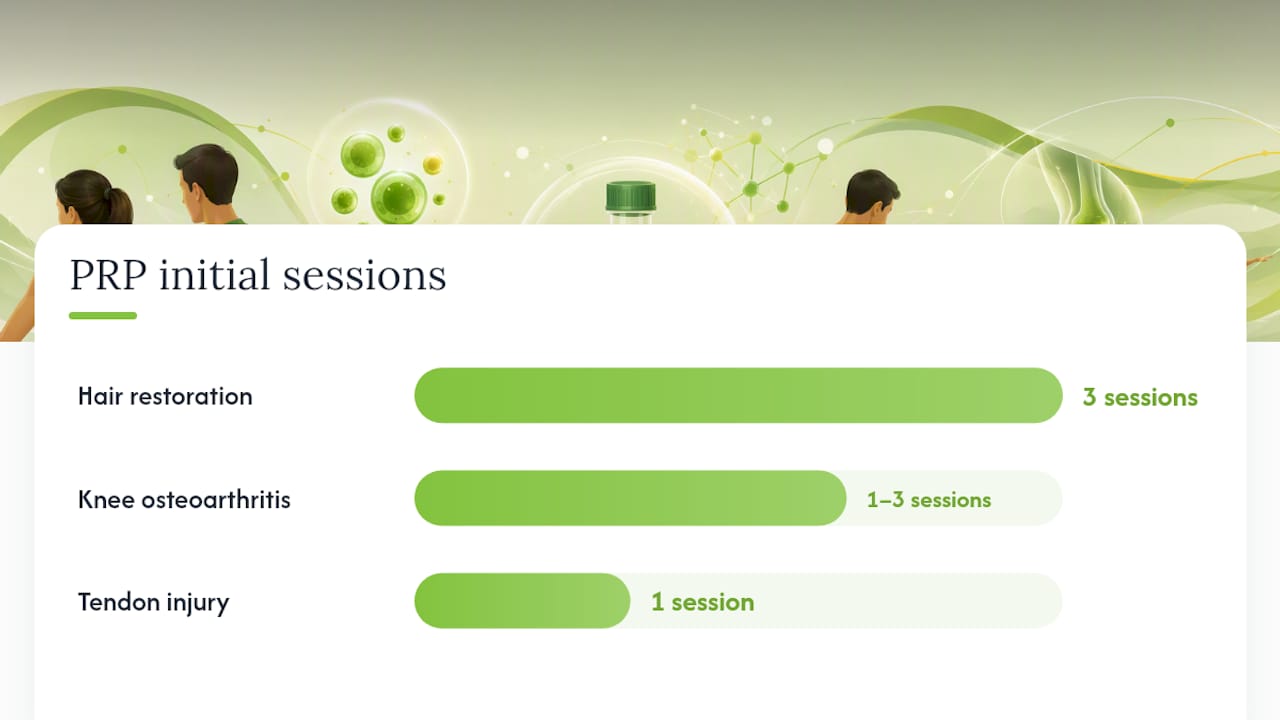 PRP initial sessions

Hair restoration 3 sessions

Knee osteoarthritis 1–3 sessions

Tendon injury 1 session